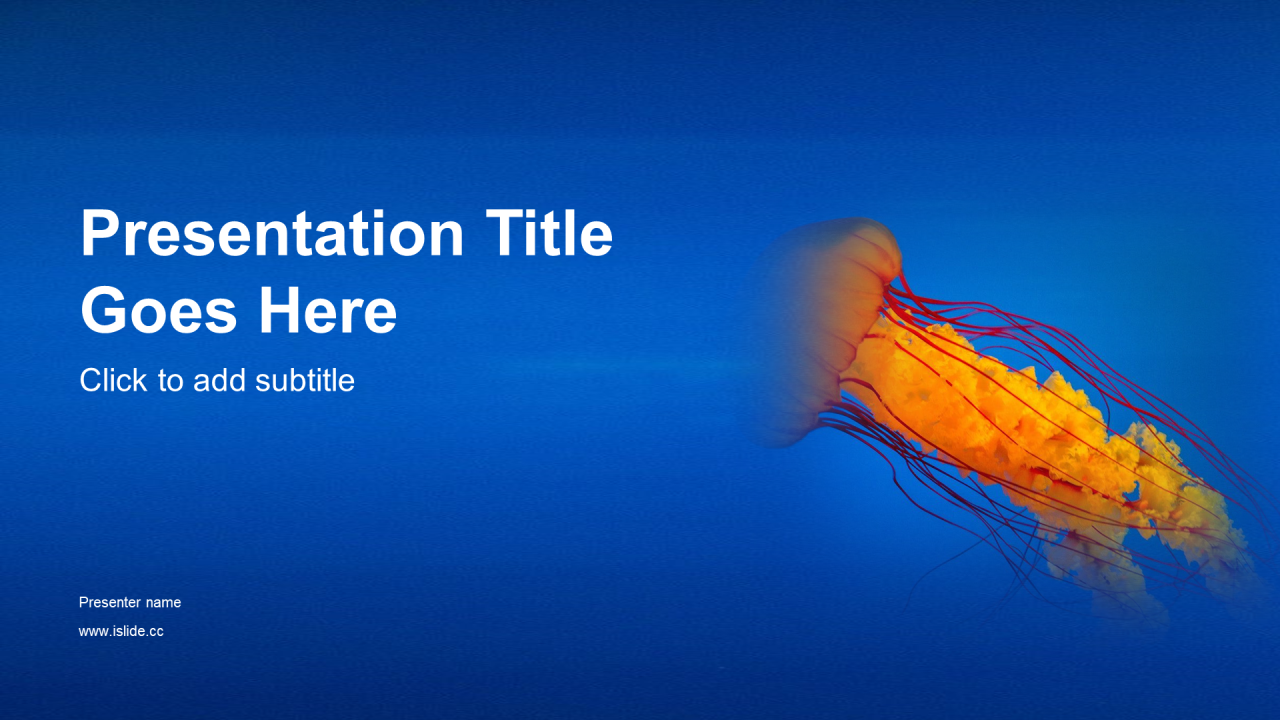 Presentation Title Goes Here

Click to add subtitle

Presenter name

www.islide.cc